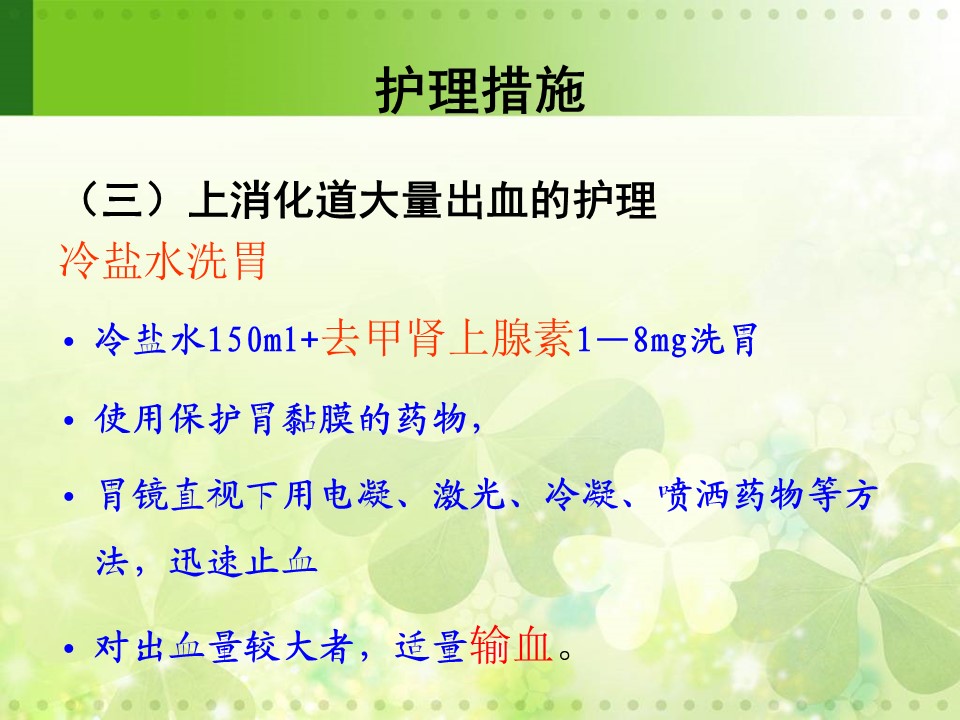 护理措施

（三）上消化道大量出血的护理

冷盐水洗胃

• 冷盐水150ml+去甲肾上腺素1—8mg洗胃

• 使用保护胃黏膜的药物，

• 胃镜直视下用电凝、激光、冷凝、喷洒药物等方法，迅速止血

• 对出血量较大者，适量输血。